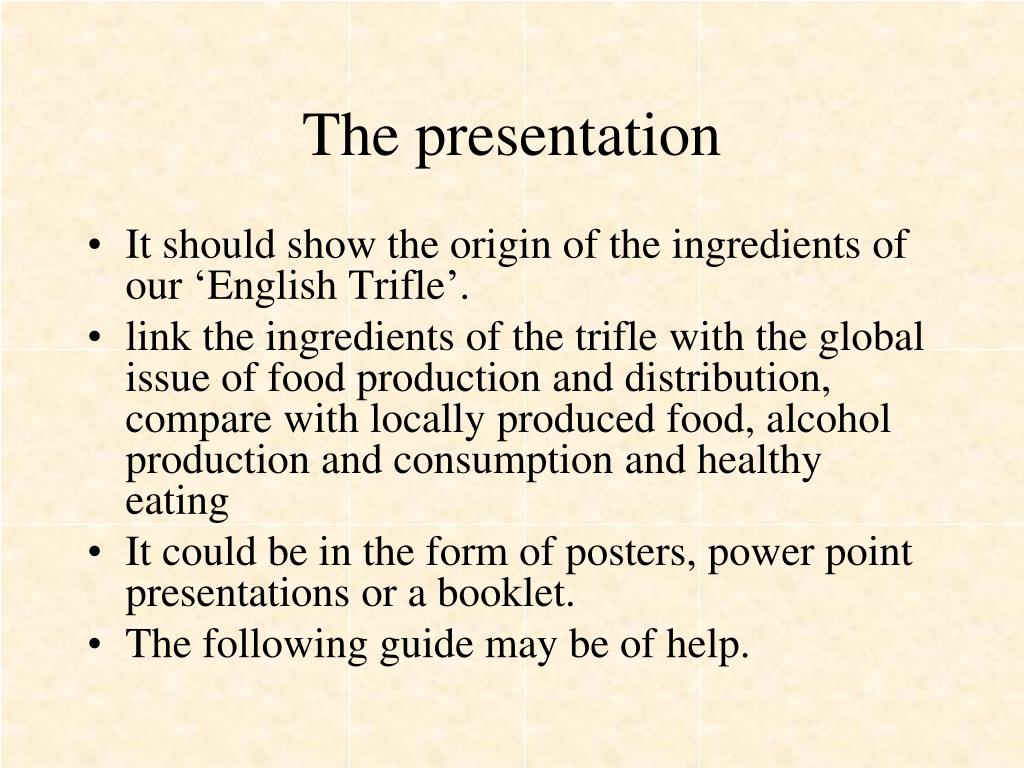 The presentation

• It should show the origin of the ingredients of our ‘English Trifle’.
• link the ingredients of the trifle with the global issue of food production and distribution, compare with locally produced food, alcohol production and consumption and healthy eating
• It could be in the form of posters, power point presentations or a booklet.
• The following guide may be of help.